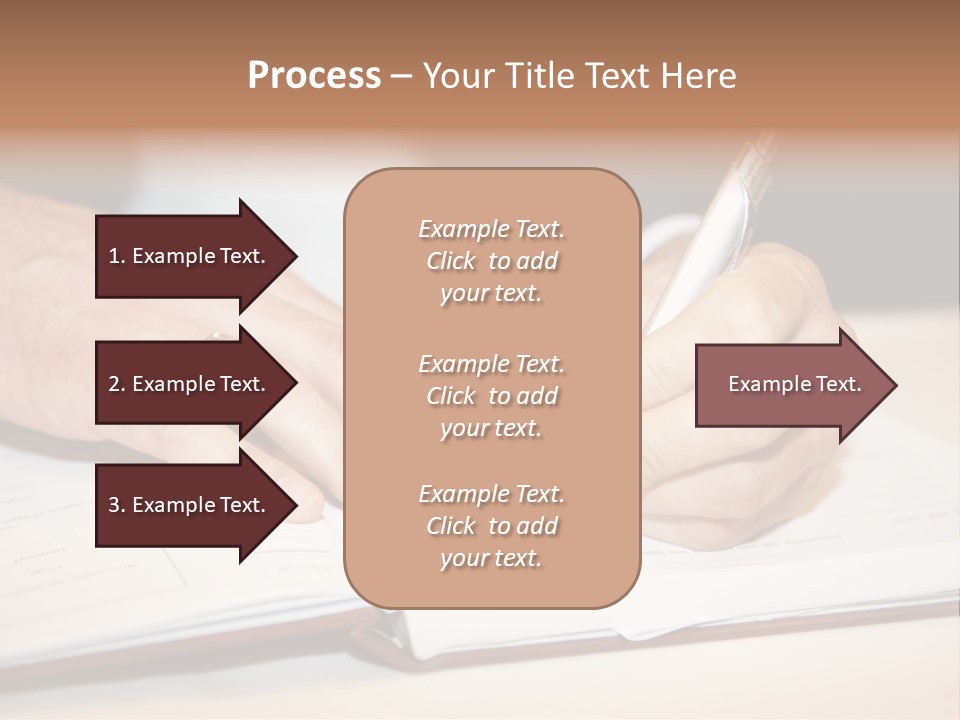 Process – Your Title Text Here

1. Example Text.

2. Example Text.

3. Example Text.

Example Text. Click to add your text.

Example Text. Click to add your text.

Example Text. Click to add your text.

Example Text.